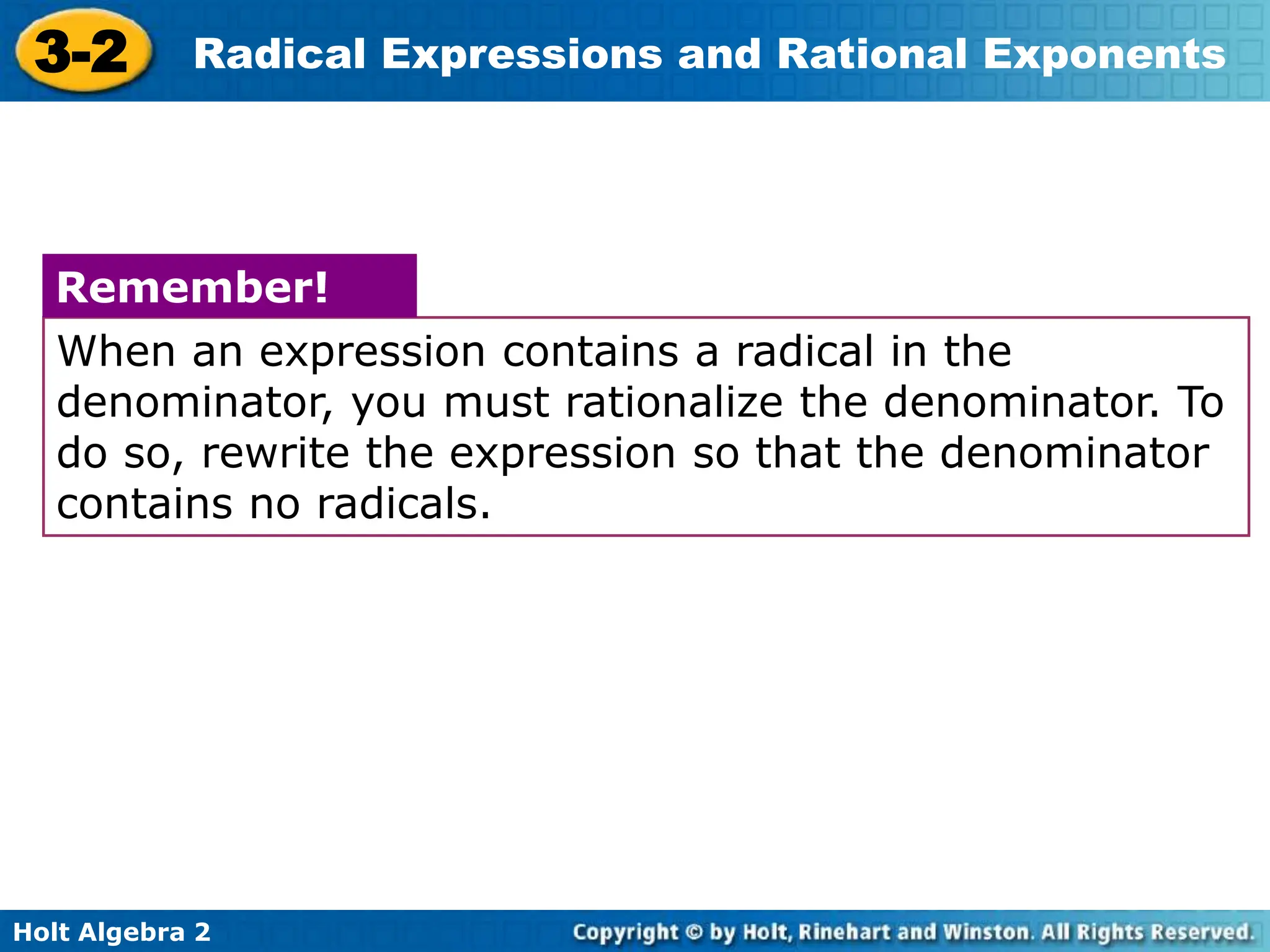 3-2 Radical Expressions and Rational Exponents

Remember!

When an expression contains a radical in the denominator, you must rationalize the denominator. To do so, rewrite the expression so that the denominator contains no radicals.

Holt Algebra 2

Copyright © by Holt, Rinehart and Winston. All Rights Reserved.